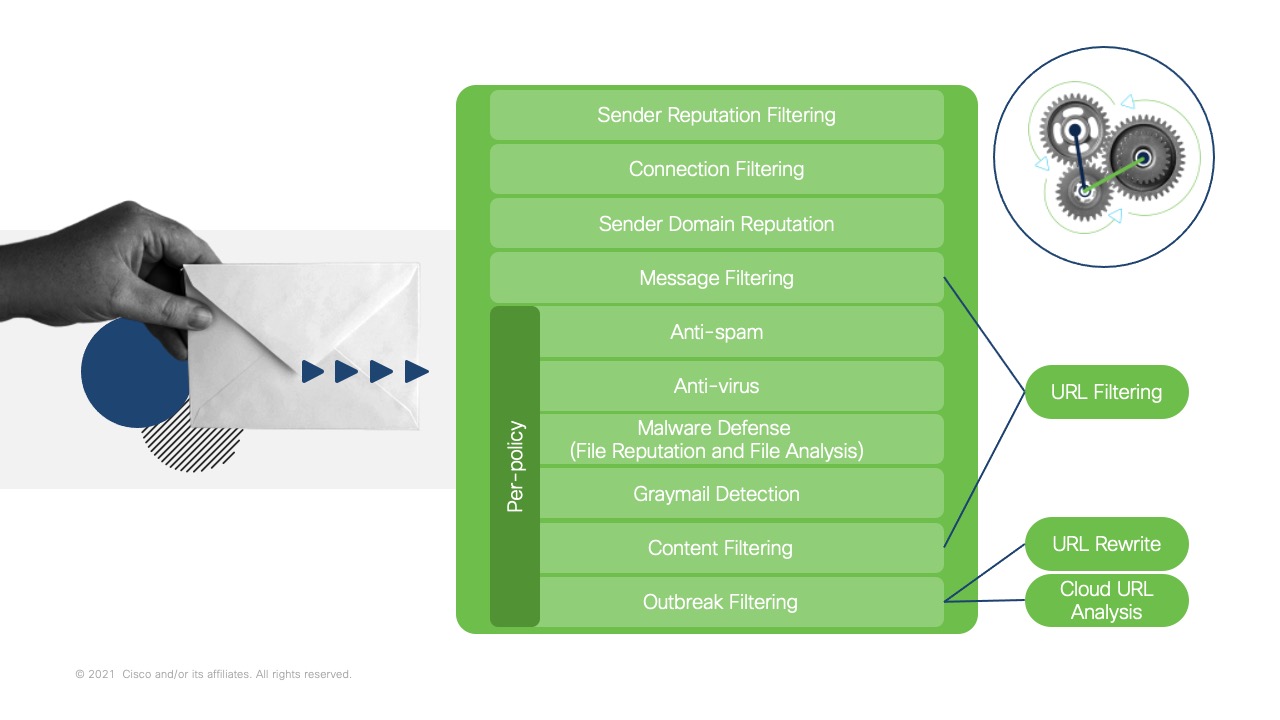 Sender Reputation Filtering

Connection Filtering

Sender Domain Reputation

Message Filtering

Per-policy

Anti-spam

Anti-virus

Malware Defense
(File Reputation and File Analysis)

Graymail Detection

Content Filtering

Outbreak Filtering

URL Filtering

URL Rewrite

Cloud URL Analysis

© 2021 Cisco and/or its affiliates. All rights reserved.